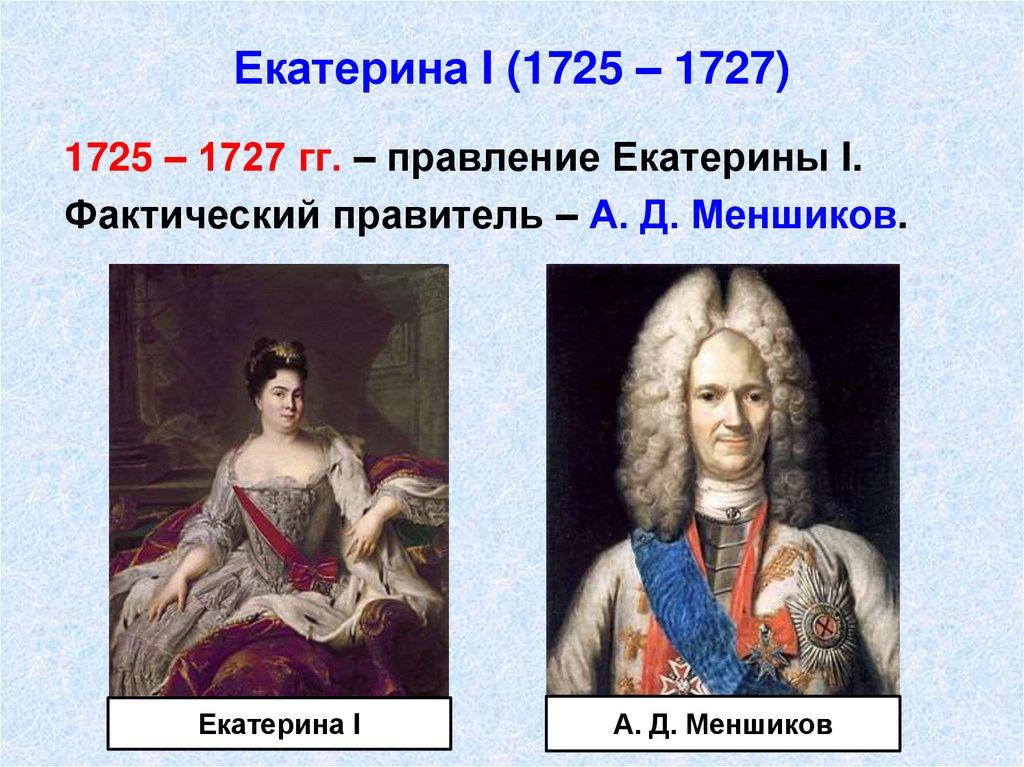 Екатерина I (1725 – 1727)

1725 – 1727 гг. – правление Екатерины I.
Фактический правитель – А. Д. Меншиков.

Екатерина I

А. Д. Меншиков